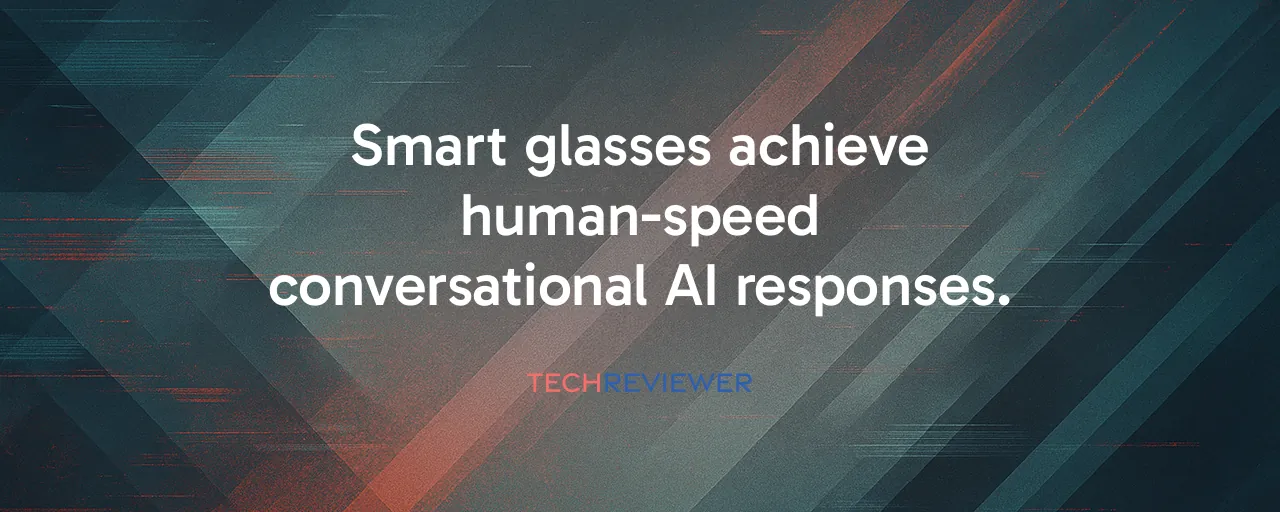 Smart glasses achieve human-speed conversational AI responses.

TECHREVIEWER